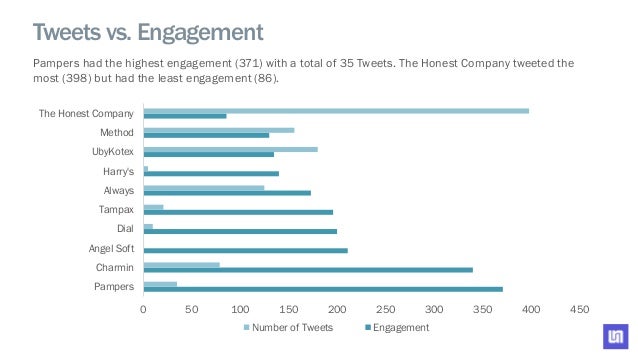 Tweets vs. Engagement

Pampers had the highest engagement (371) with a total of 35 Tweets. The Honest Company tweeted the most (398) but had the least engagement (86).

The Honest Company
Method
UbyKotex
Harry's
Always
Tampax
Dial
Angel Soft
Charmin
Pampers

0 50 100 150 200 250 300 350 400 450

Number of Tweets Engagement